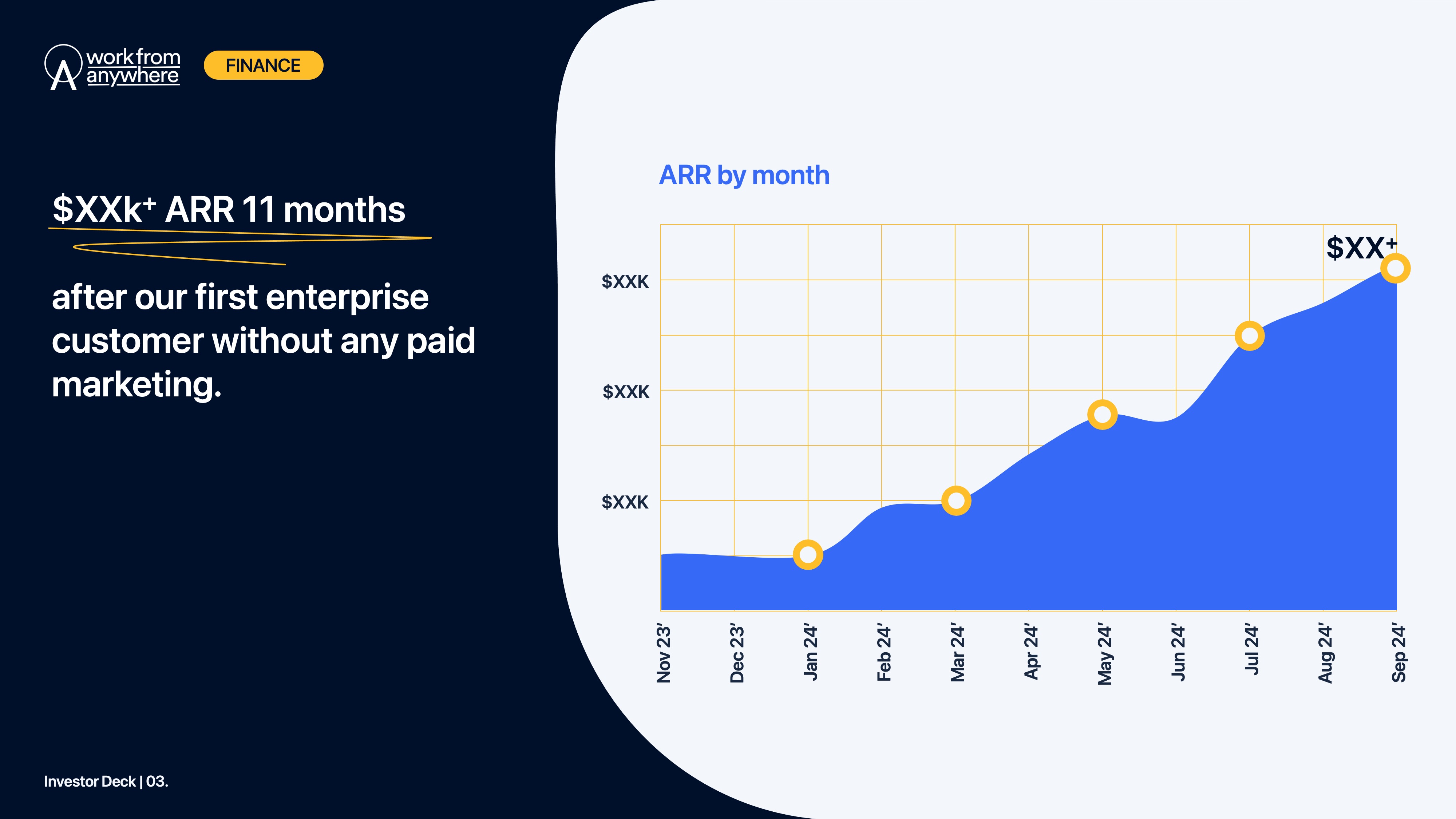 work from anywhere

FINANCE

$XXk⁺ ARR 11 months

after our first enterprise customer without any paid marketing.

ARR by month

$XX⁺

$XXK

$XXK

$XXK

Nov 23'
Dec 23'
Jan 24'
Feb 24'
Mar 24'
Apr 24'
May 24'
Jun 24'
Jul 24'
Aug 24'
Sep 24'

Investor Deck | 03.